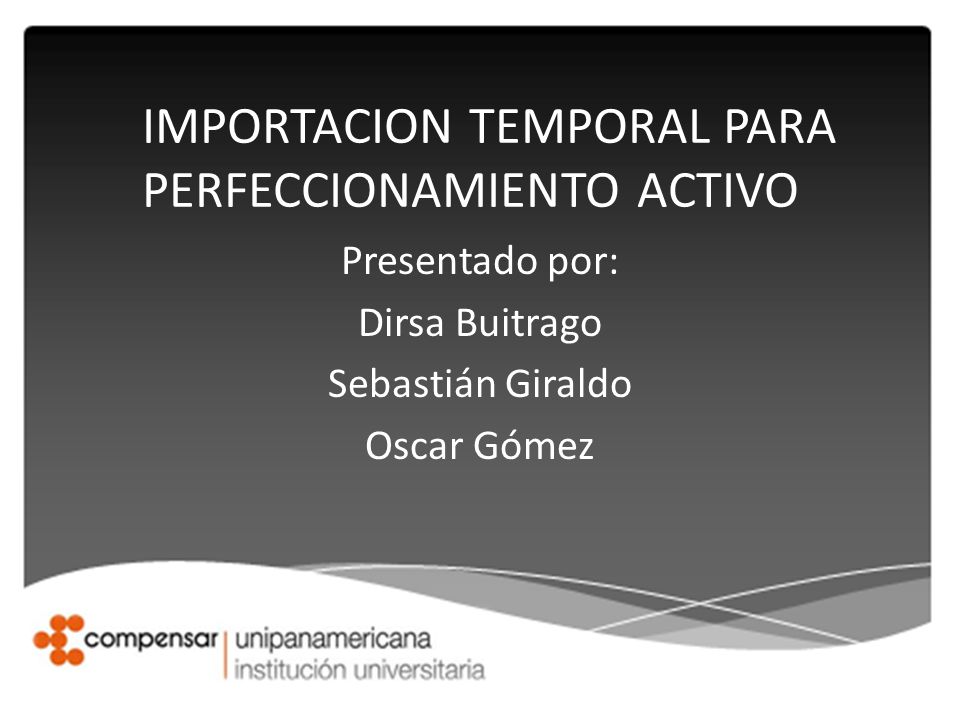 IMPORTACION TEMPORAL PARA PERFECCIONAMIENTO ACTIVO

Presentado por:

Dirsa Buitrago

Sebastián Giraldo

Oscar Gómez

compensar | unipanamericana
institución universitaria